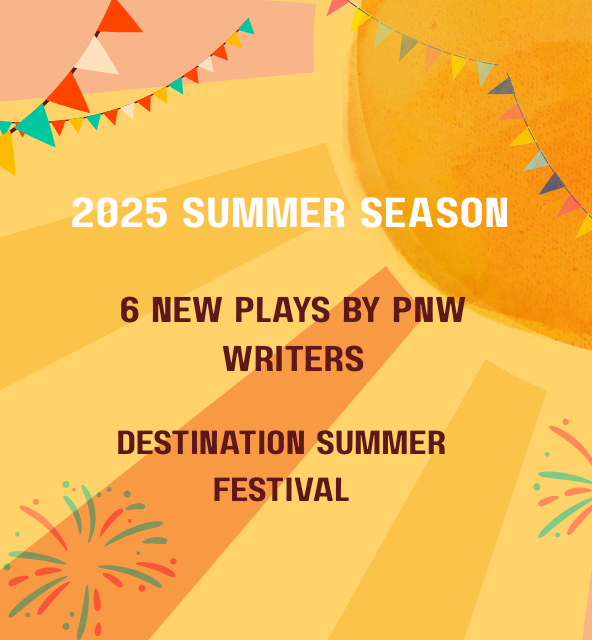 2025 SUMMER SEASON

6 NEW PLAYS BY PNW WRITERS

DESTINATION SUMMER FESTIVAL